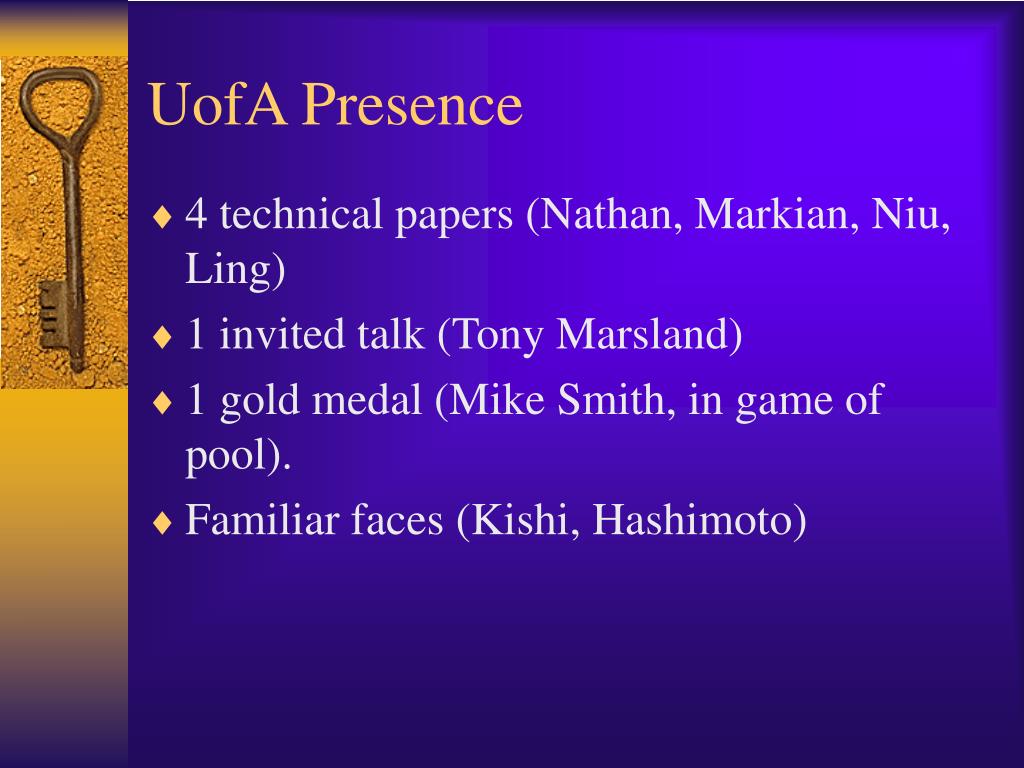 UofA Presence

♦ 4 technical papers (Nathan, Markian, Niu, Ling)
♦ 1 invited talk (Tony Marsland)
♦ 1 gold medal (Mike Smith, in game of pool).
♦ Familiar faces (Kishi, Hashimoto)